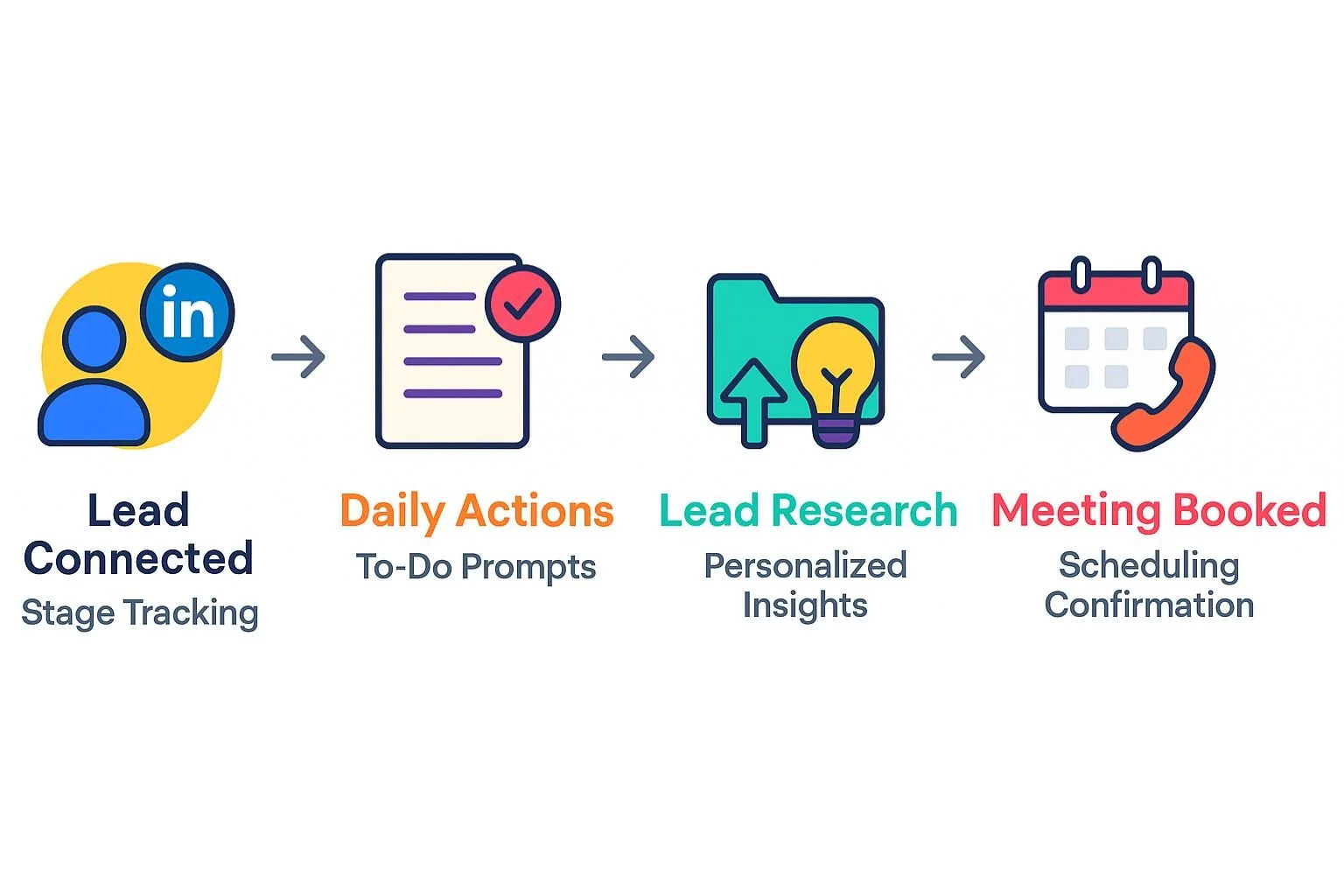 in

Lead Connected
Stage Tracking

Daily Actions
To-Do Prompts

Lead Research
Personalized Insights

Meeting Booked
Scheduling Confirmation